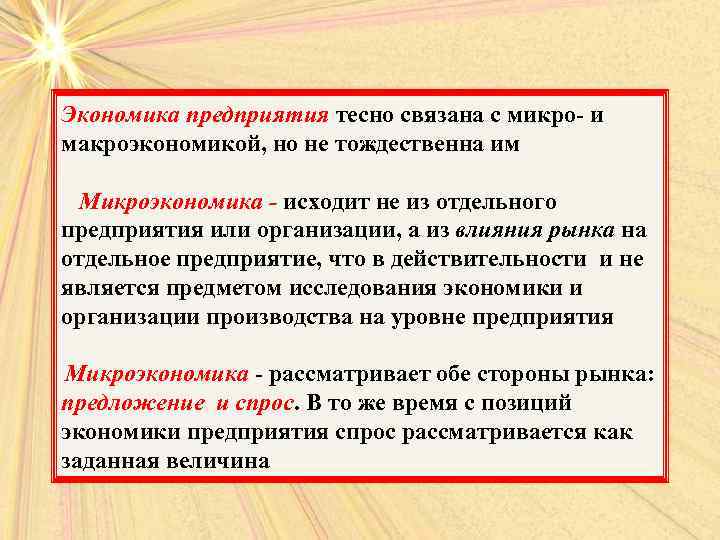 Экономика предприятия тесно связана с микро- и макроэкономикой, но не тождественна им

Микроэкономика - исходит не из отдельного предприятия или организации, а из влияния рынка на отдельное предприятие, что в действительности и не является предметом исследования экономики и организации производства на уровне предприятия

Микроэкономика - рассматривает обе стороны рынка: предложение и спрос. В то же время с позиций экономики предприятия спрос рассматривается как заданная величина